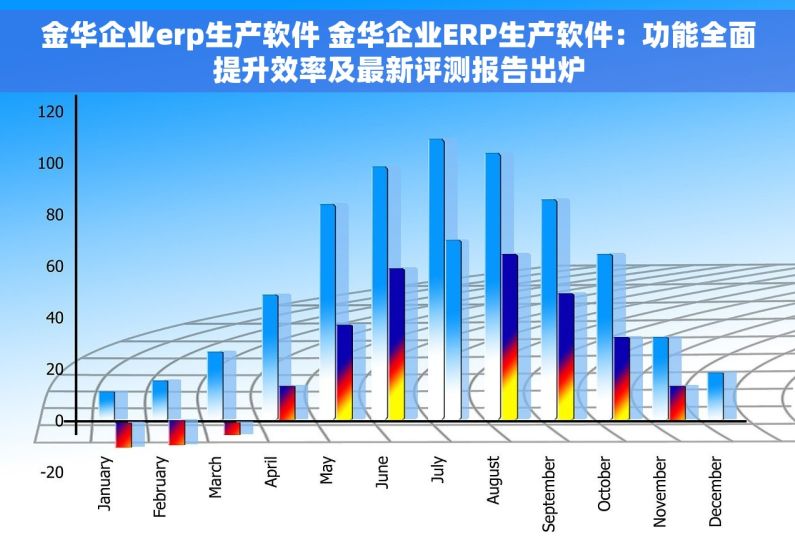 金华企业erp生产软件 金华企业ERP生产软件：功能全面提升效率及最新评测报告出炉

120
100
80
60
40
20
0
-20

January
February
March
April
May
June
July
August
September
October
November
December